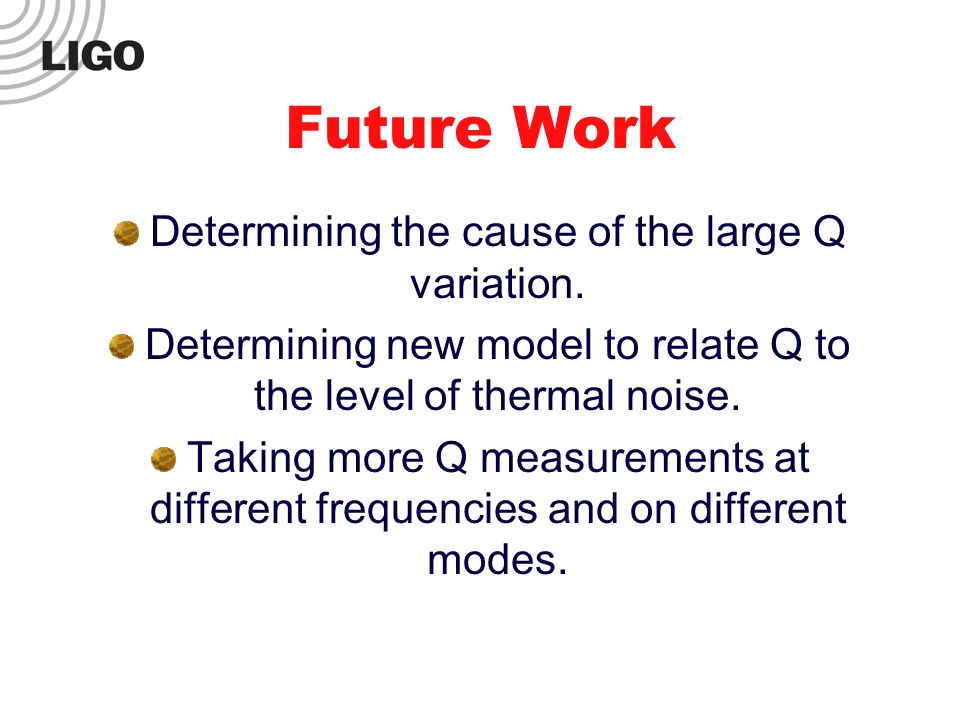 LIGO

Future Work

Determining the cause of the large Q variation.

Determining new model to relate Q to the level of thermal noise.

Taking more Q measurements at different frequencies and on different modes.